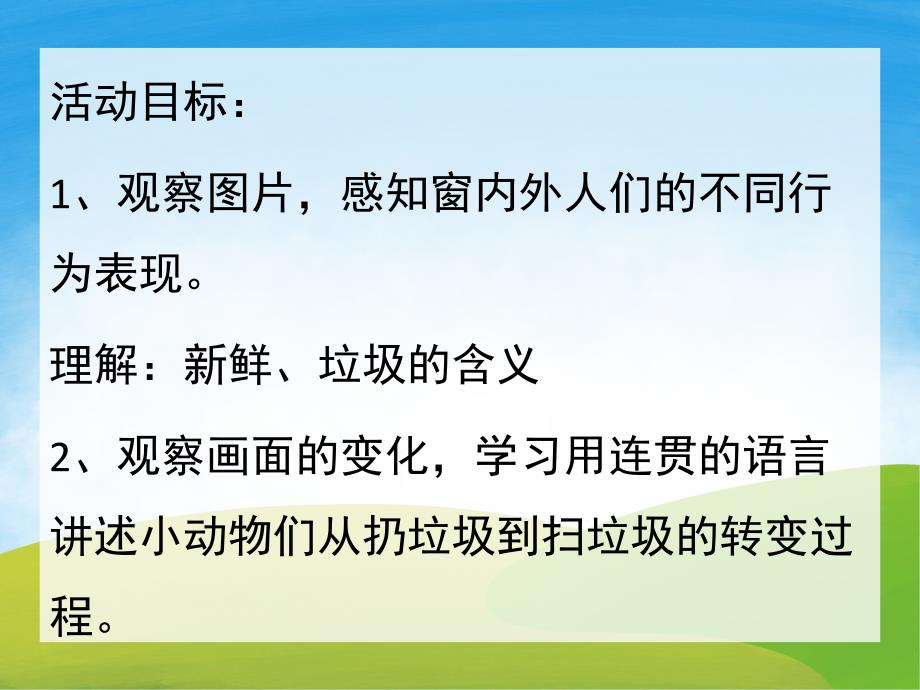 活动目标：

1、观察图片，感知窗内外人们的不同行为表现。

理解：新鲜、垃圾的含义

2、观察画面的变化，学习用连贯的语言讲述小动物们从扔垃圾到扫垃圾的转变过程。